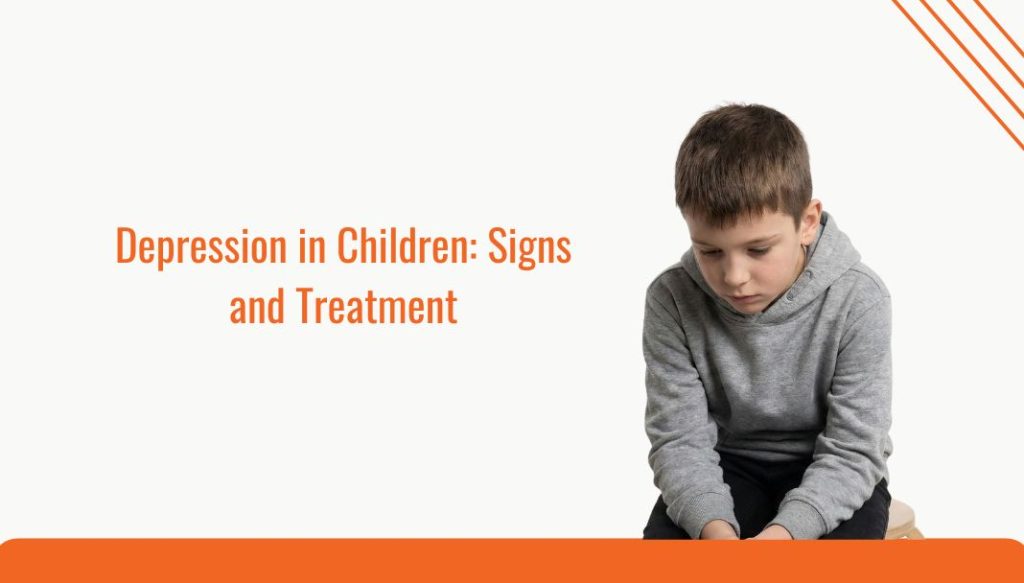 Depression in Children: Signs and Treatment